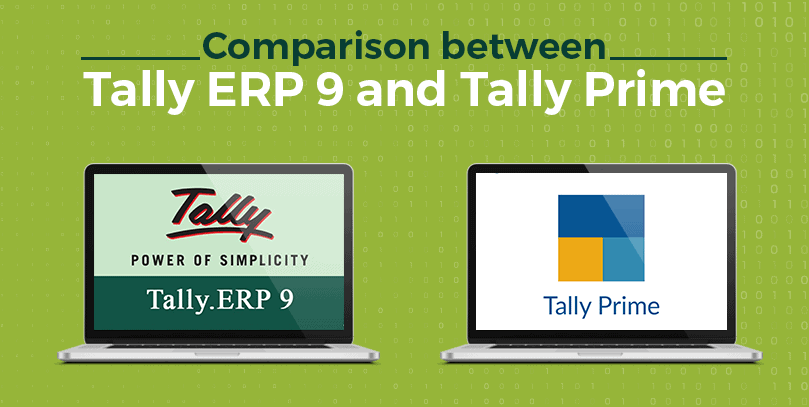 Comparison between
Tally ERP 9 and Tally Prime

Tally
POWER OF SIMPLICITY
Tally.ERP 9

Tally Prime